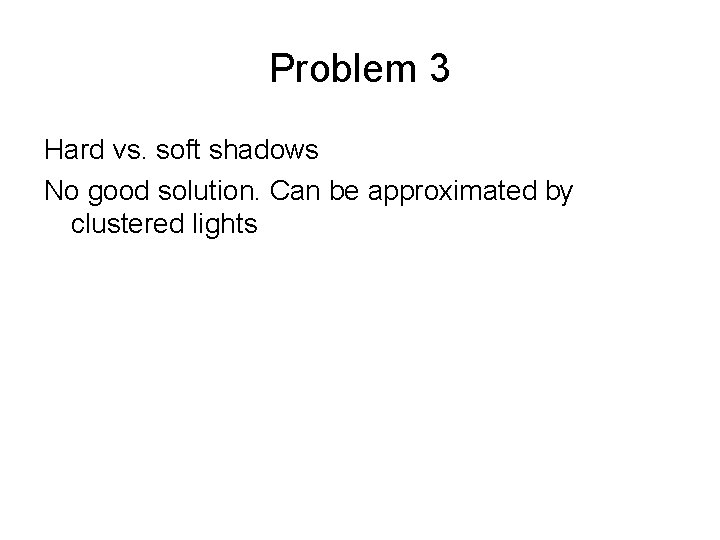 Problem 3

Hard vs. soft shadows

No good solution. Can be approximated by clustered lights